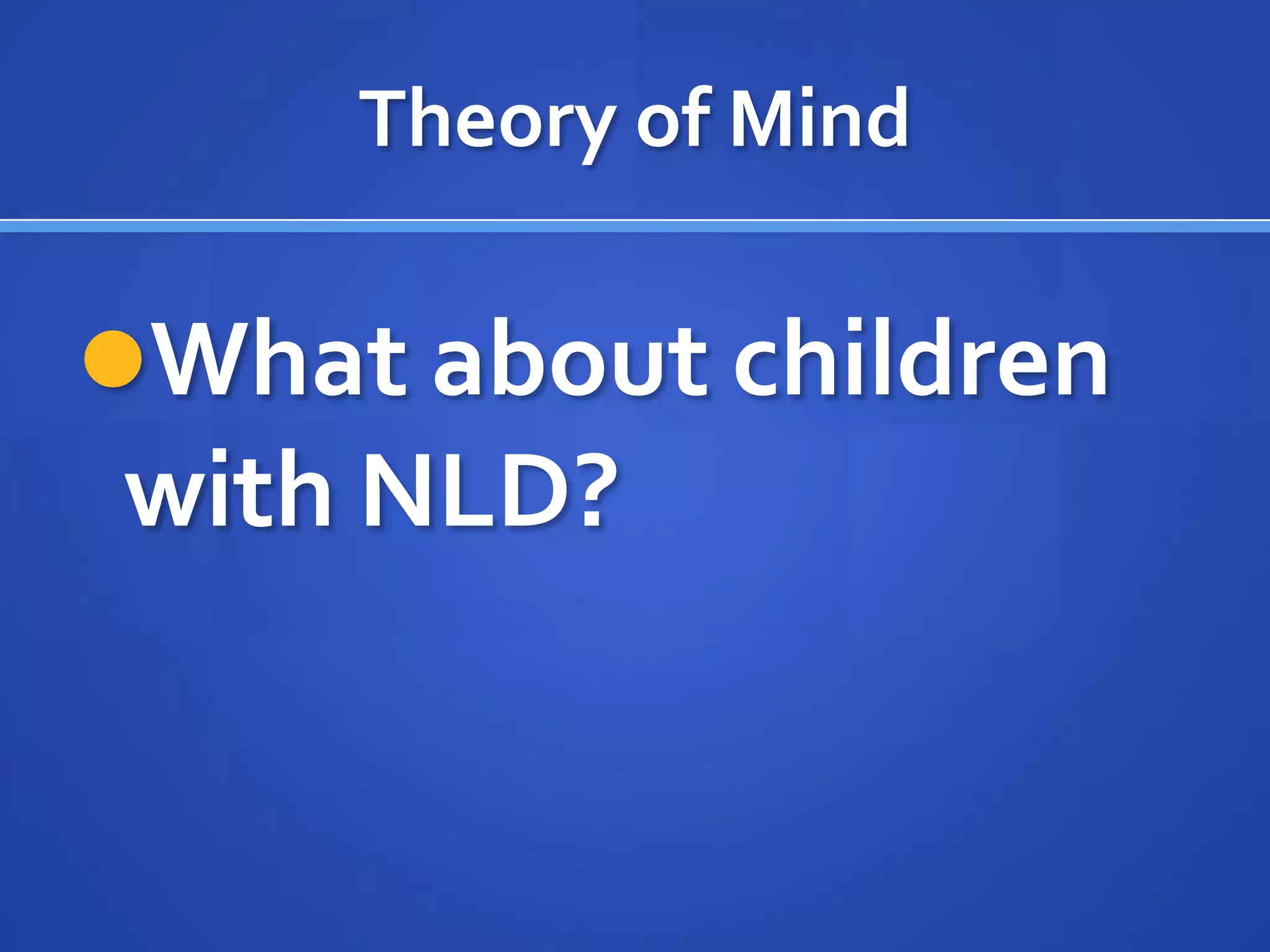 Theory of Mind

What about children with NLD?